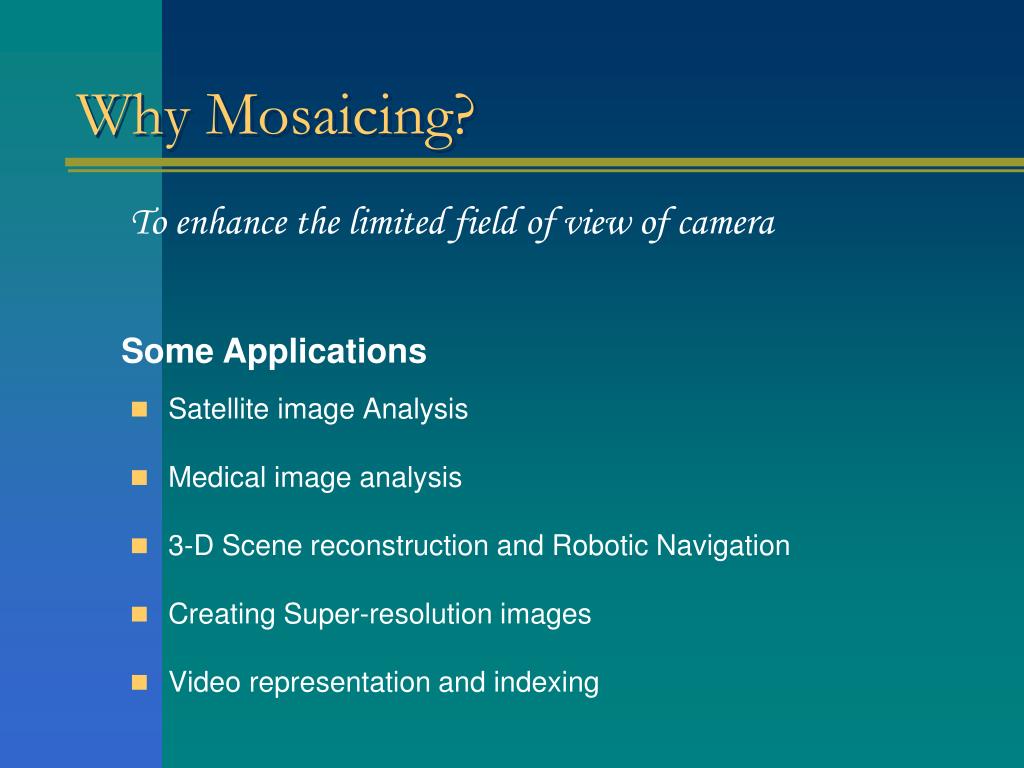 Why Mosaicing?

To enhance the limited field of view of camera

Some Applications

- Satellite image Analysis
- Medical image analysis
- 3-D Scene reconstruction and Robotic Navigation
- Creating Super-resolution images
- Video representation and indexing